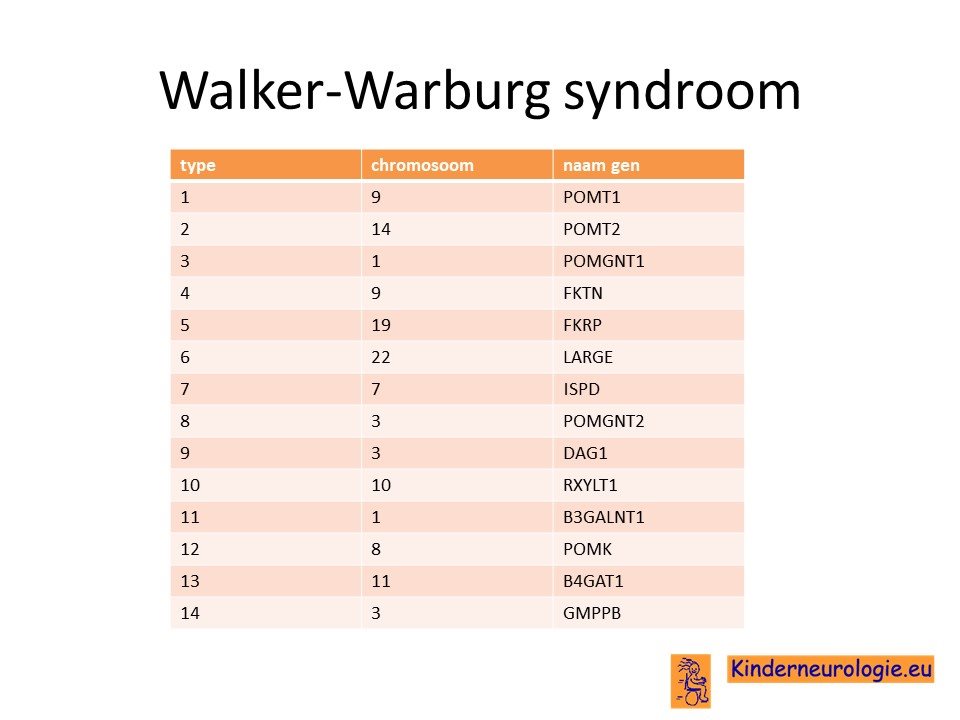 Walker-Warburg syndroom

| type | chromosoom | naam gen |
|---|---|---|
| 1 | 9 | POMT1 |
| 2 | 14 | POMT2 |
| 3 | 1 | POMGNT1 |
| 4 | 9 | FKTN |
| 5 | 19 | FKRP |
| 6 | 22 | LARGE |
| 7 | 7 | ISPD |
| 8 | 3 | POMGNT2 |
| 9 | 3 | DAG1 |
| 10 | 10 | RXYLT1 |
| 11 | 1 | B3GALNT1 |
| 12 | 8 | POMK |
| 13 | 11 | B4GAT1 |
| 14 | 3 | GMPPB |

Kinderneurologie.eu